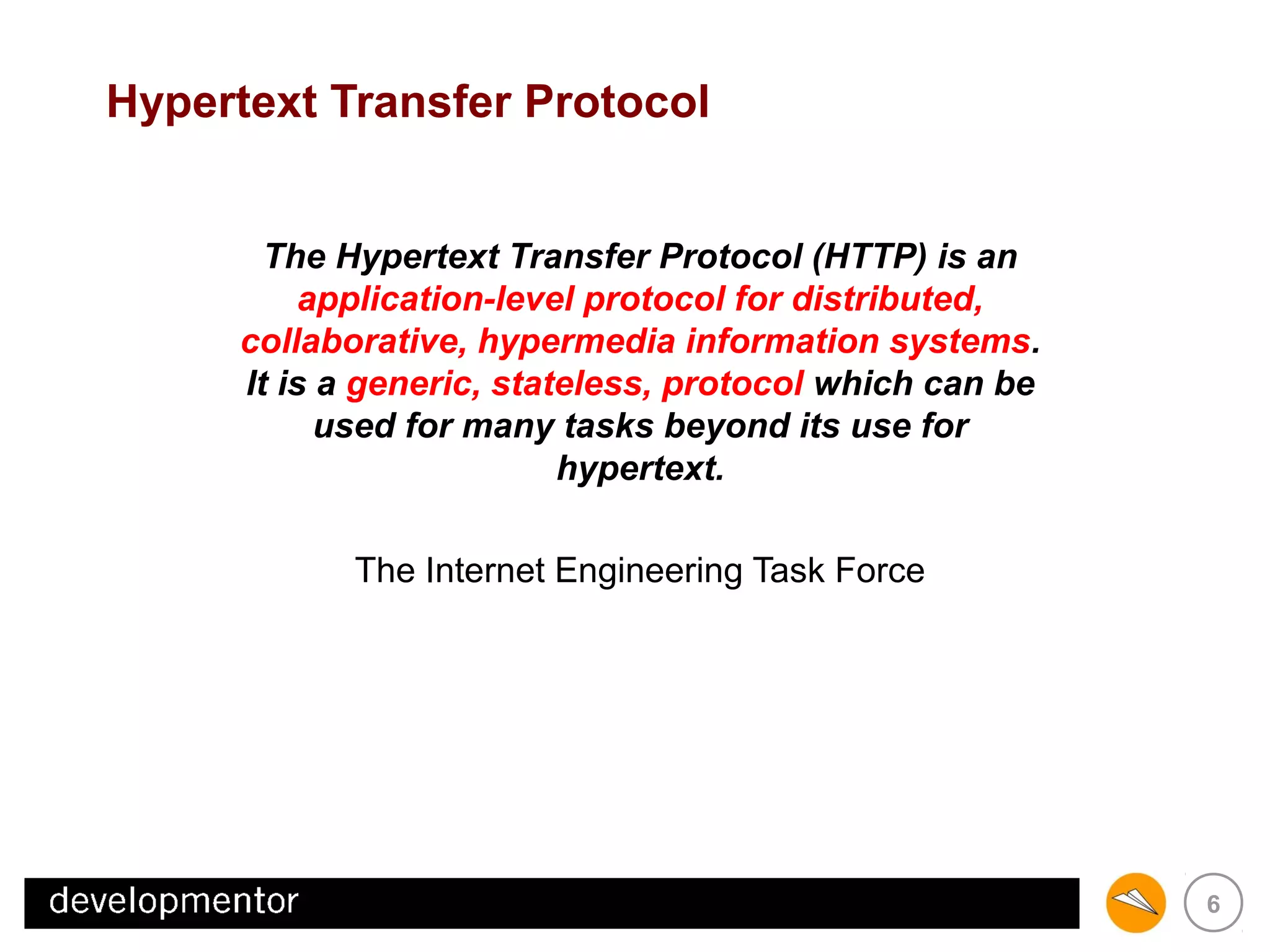 Hypertext Transfer Protocol

The Hypertext Transfer Protocol (HTTP) is an application-level protocol for distributed, collaborative, hypermedia information systems. It is a generic, stateless, protocol which can be used for many tasks beyond its use for hypertext.

The Internet Engineering Task Force

developmentor

6